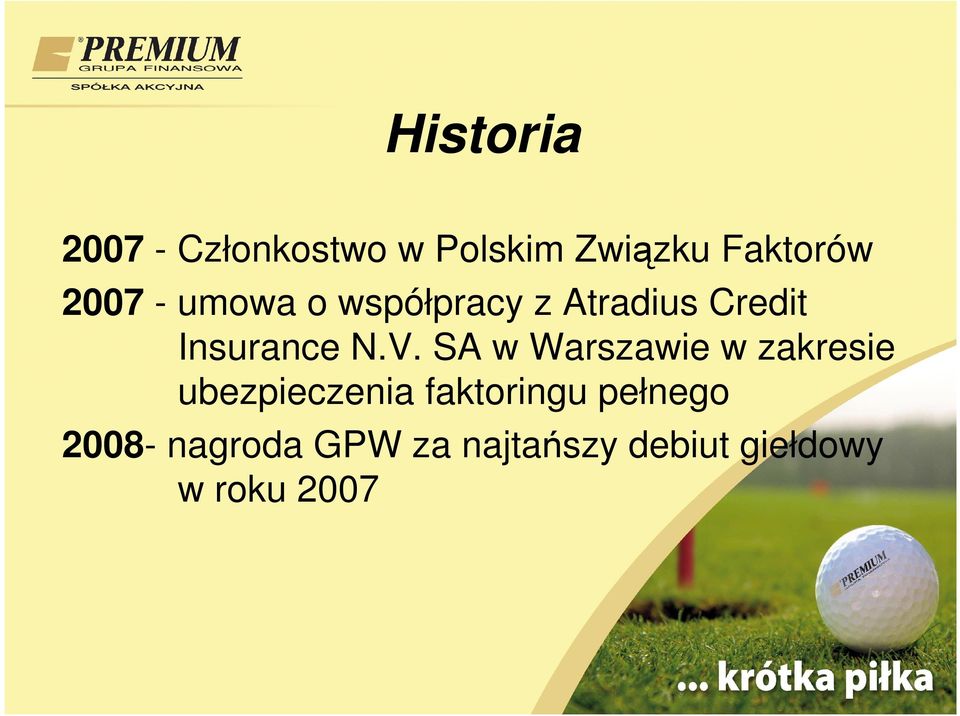 PREMIUM
GRUPA FINANSOWA
SPÓŁKA AKCYJNA

Historia

2007 - Członkostwo w Polskim Związku Faktorów
2007 - umowa o współpracy z Atradius Credit Insurance N.V. SA w Warszawie w zakresie ubezpieczenia faktoringu pełnego
2008- nagroda GPW za najtańszy debiut giełdowy w roku 2007

PREMIUM

... krótka piłka